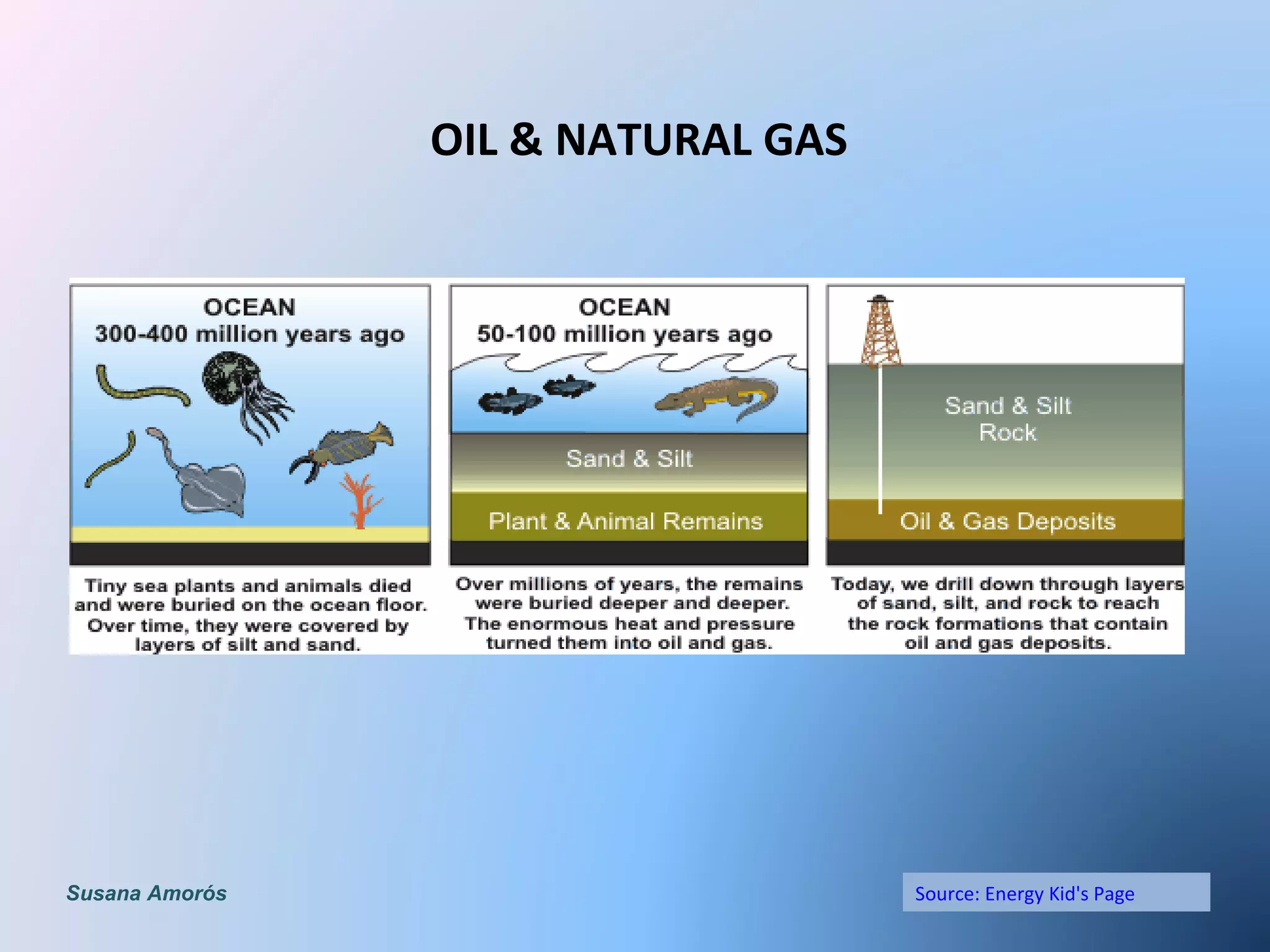 OIL & NATURAL GAS

OCEAN
300-400 million years ago

Tiny sea plants and animals died and were buried on the ocean floor. Over time, they were covered by layers of silt and sand.

OCEAN
50-100 million years ago

Sand & Silt

Plant & Animal Remains

Over millions of years, the remains were buried deeper and deeper. The enormous heat and pressure turned them into oil and gas.

Sand & Silt
Rock

Oil & Gas Deposits

Today, we drill down through layers of sand, silt, and rock to reach the rock formations that contain oil and gas deposits.

Susana Amorós

Source: Energy Kid's Page